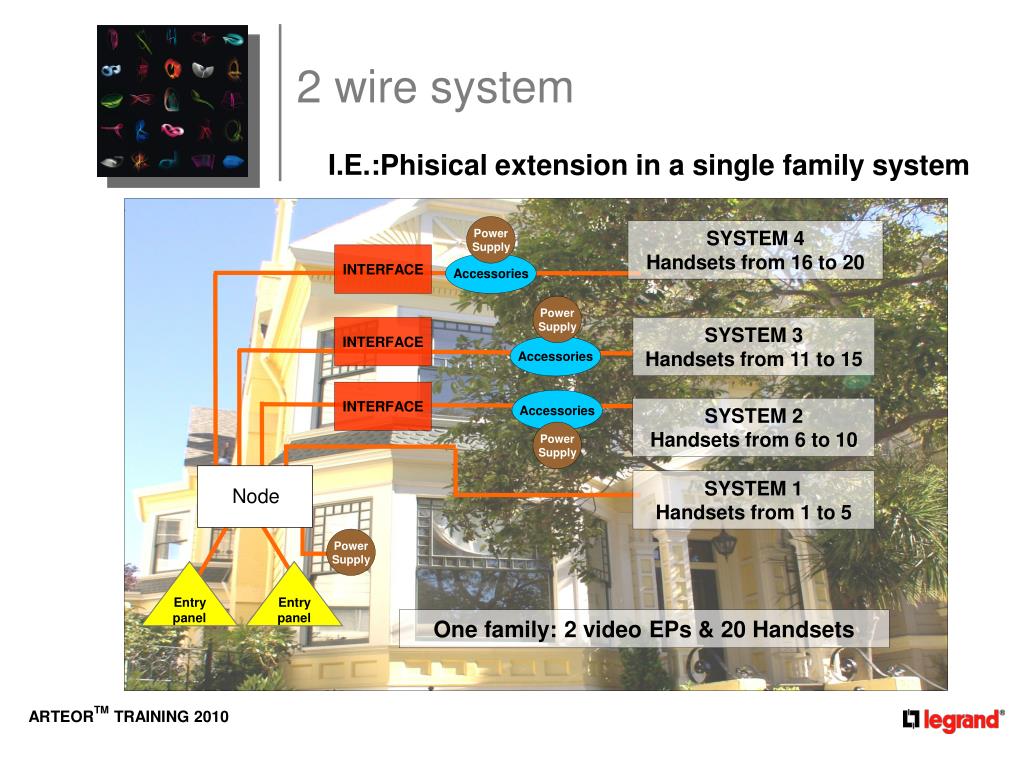 2 wire system

I.E.:Phisical extension in a single family system

Power Supply

INTERFACE

Accessories

SYSTEM 4
Handsets from 16 to 20

Power Supply

INTERFACE

Accessories

SYSTEM 3
Handsets from 11 to 15

INTERFACE

Accessories

Power Supply

SYSTEM 2
Handsets from 6 to 10

Node

SYSTEM 1
Handsets from 1 to 5

Power Supply

Entry panel

Entry panel

One family: 2 video EPs & 20 Handsets

ARTEOR$^{TM}$ TRAINING 2010

legrand®